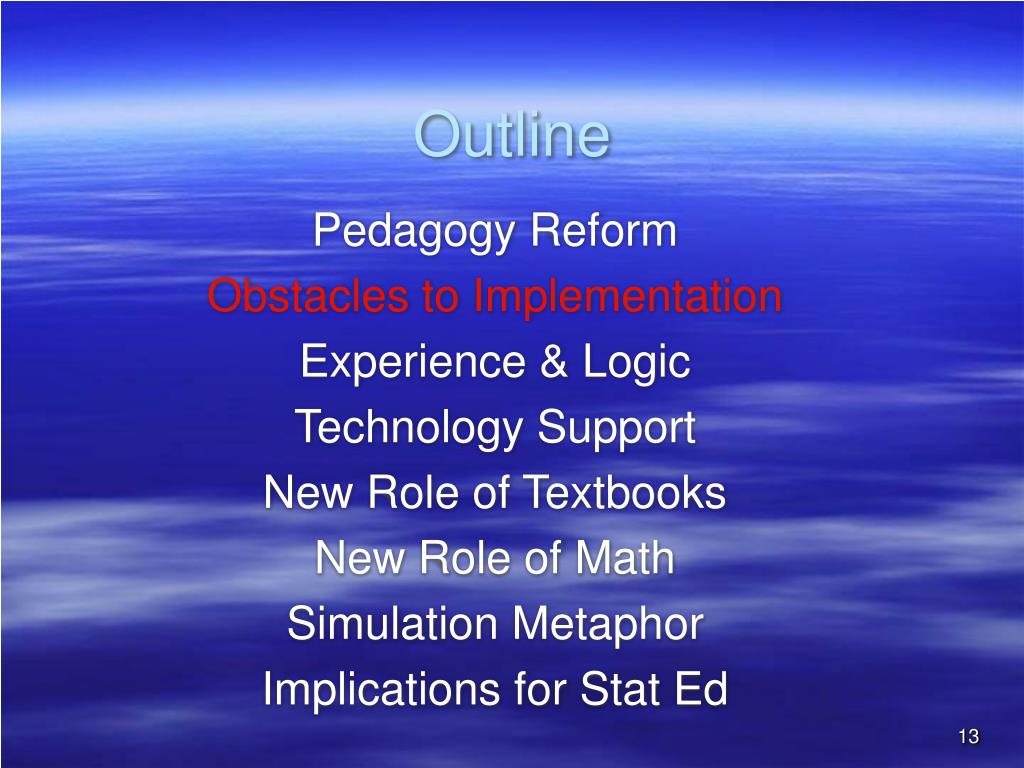 Outline

Pedagogy Reform
Obstacles to Implementation
Experience & Logic
Technology Support
New Role of Textbooks
New Role of Math
Simulation Metaphor
Implications for Stat Ed

13